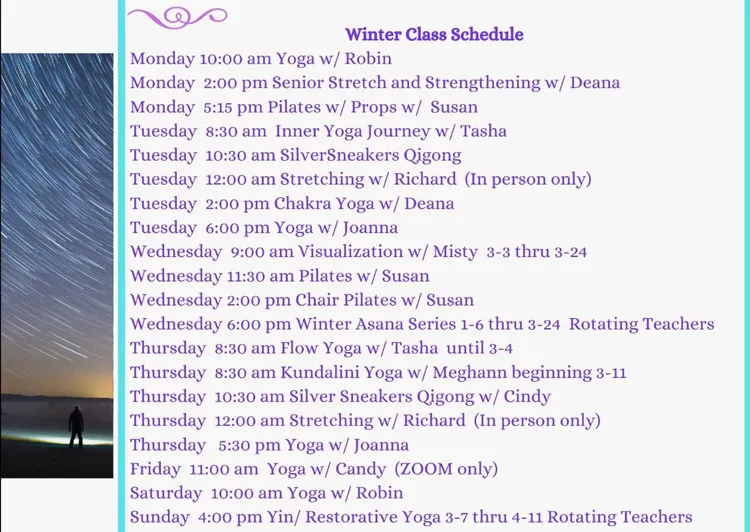 Winter Class Schedule

Monday 10:00 am Yoga w/ Robin
Monday 2:00 pm Senior Stretch and Strengthening w/ Deana
Monday 5:15 pm Pilates w/ Props w/ Susan
Tuesday 8:30 am Inner Yoga Journey w/ Tasha
Tuesday 10:30 am SilverSneakers Qigong
Tuesday 12:00 am Stretching w/ Richard (In person only)
Tuesday 2:00 pm Chakra Yoga w/ Deana
Tuesday 6:00 pm Yoga w/ Joanna
Wednesday 9:00 am Visualization w/ Misty 3-3 thru 3-24
Wednesday 11:30 am Pilates w/ Susan
Wednesday 2:00 pm Chair Pilates w/ Susan
Wednesday 6:00 pm Winter Asana Series 1-6 thru 3-24 Rotating Teachers
Thursday 8:30 am Flow Yoga w/ Tasha until 3-4
Thursday 8:30 am Kundalini Yoga w/ Meghann beginning 3-11
Thursday 10:30 am Silver Sneakers Qigong w/ Cindy
Thursday 12:00 am Stretching w/ Richard (In person only)
Thursday 5:30 pm Yoga w/ Joanna
Friday 11:00 am Yoga w/ Candy (ZOOM only)
Saturday 10:00 am Yoga w/ Robin
Sunday 4:00 pm Yin/ Restorative Yoga 3-7 thru 4-11 Rotating Teachers